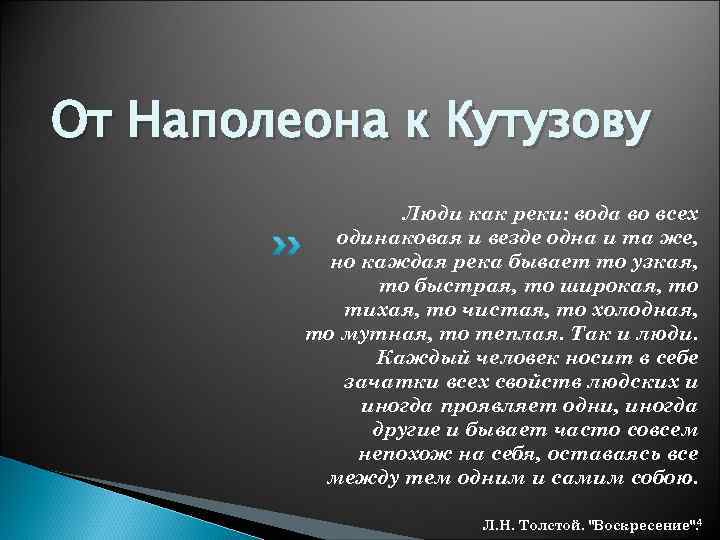 От Наполеона к Кутузову

Люди как реки: вода во всех одинаковая и везде одна и та же, но каждая река бывает то узкая, то быстрая, то широкая, то тихая, то чистая, то холодная, то мутная, то теплая. Так и люди. Каждый человек носит в себе зачатки всех свойств людских и иногда проявляет одни, иногда другие и бывает часто совсем непохож на себя, оставаясь все между тем одним и самим собою.

Л.Н. Толстой. "Воскресение".

4